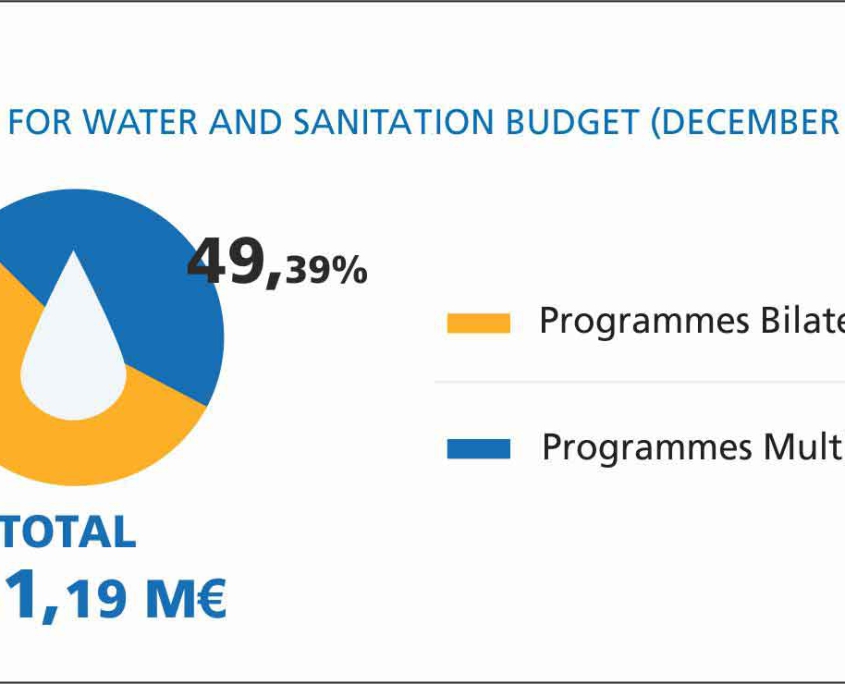 FOR WATER AND SANITATION BUDGET (DECEMBER

49,39%

Programmes Bilate

Programmes Mult

TOTAL
1,19 M€